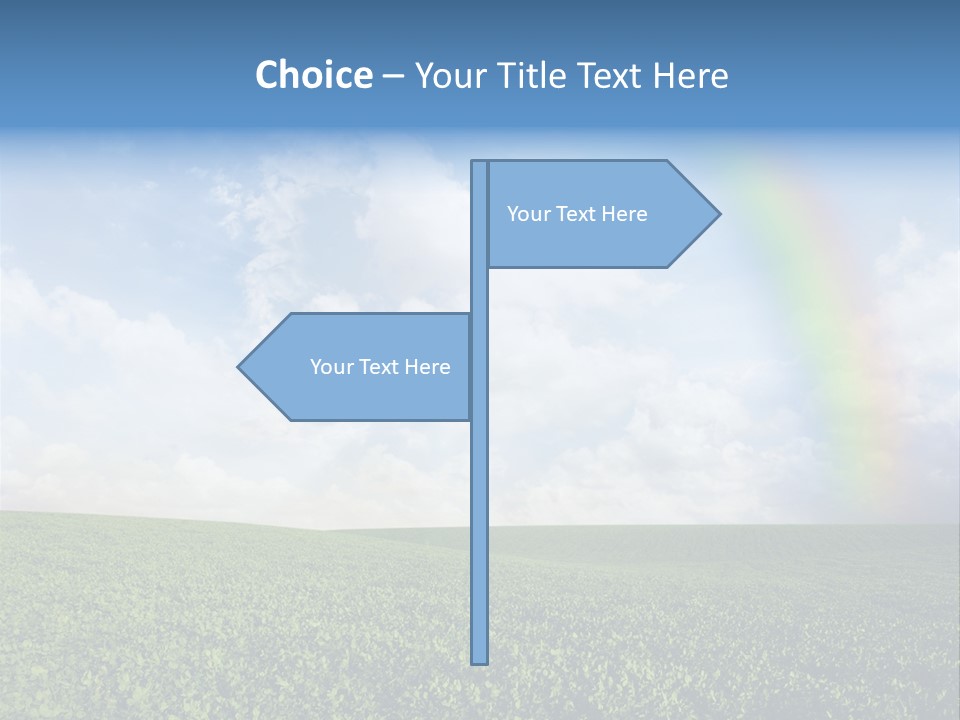 Choice – Your Title Text Here

Your Text Here

Your Text Here